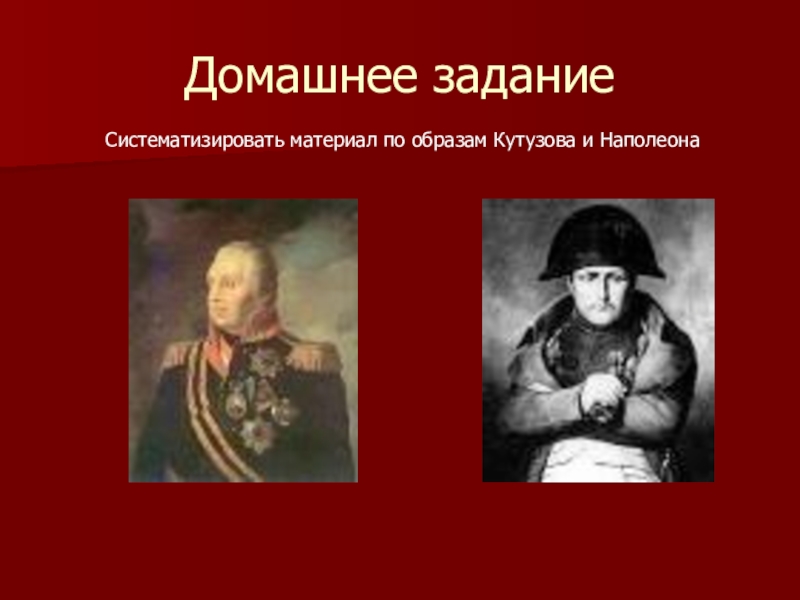 Домашнее задание

Систематизировать материал по образам Кутузова и Наполеона